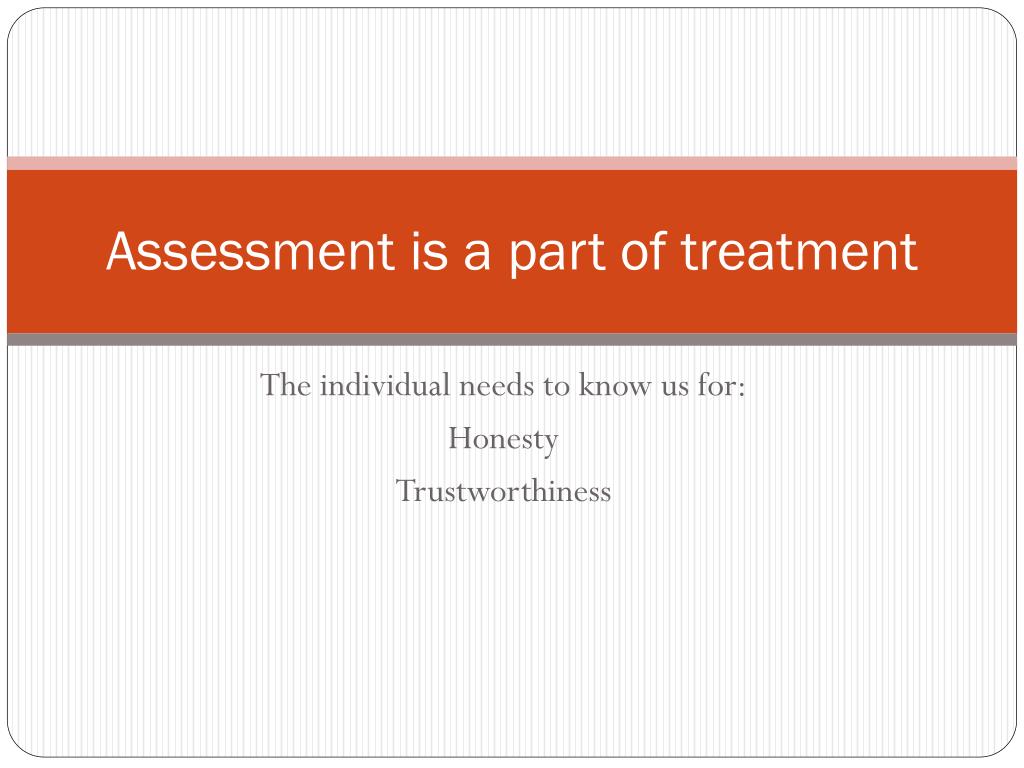 Assessment is a part of treatment

The individual needs to know us for:

Honesty

Trustworthiness